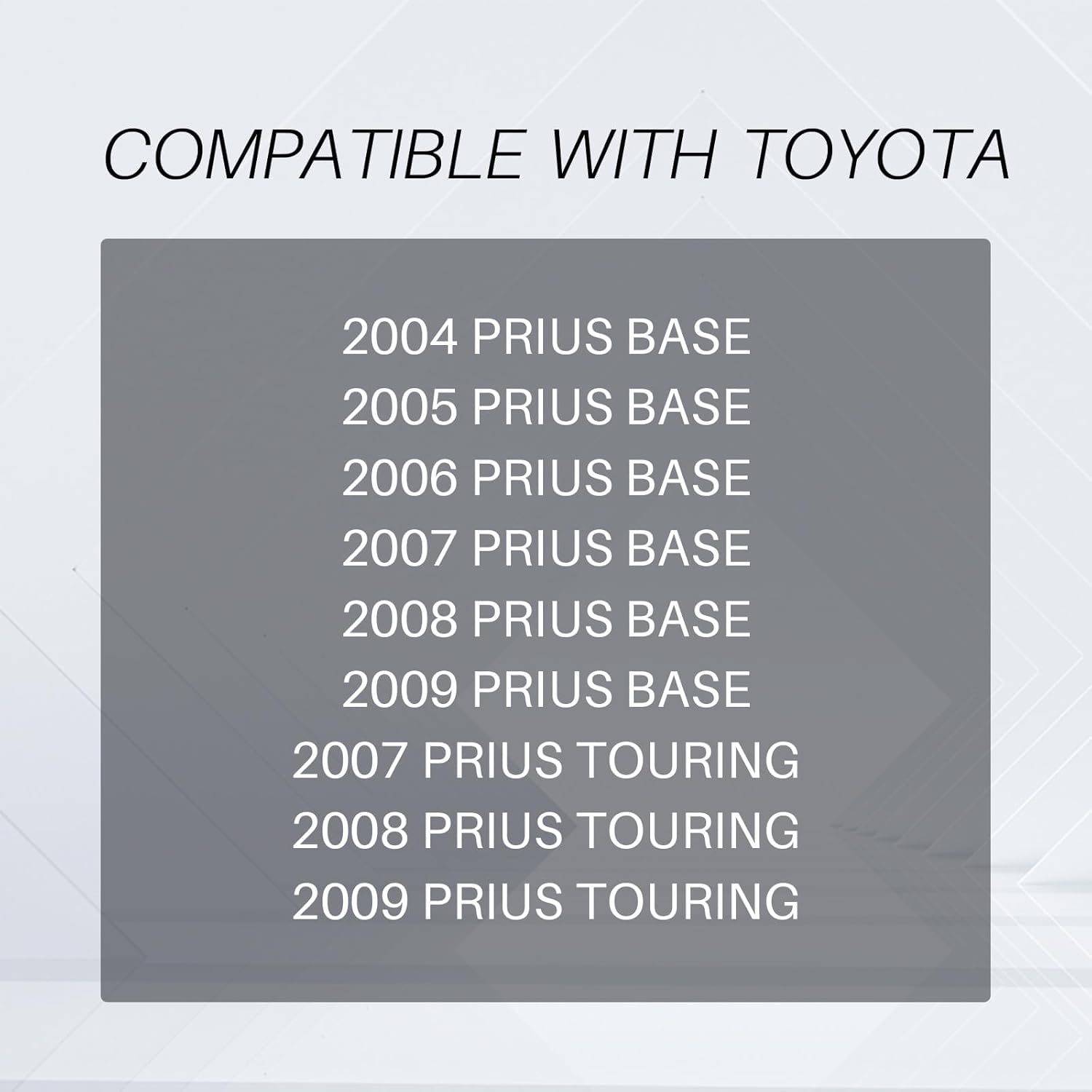 COMPATIBLE WITH TOYOTA

2004 PRIUS BASE
2005 PRIUS BASE
2006 PRIUS BASE
2007 PRIUS BASE
2008 PRIUS BASE
2009 PRIUS BASE
2007 PRIUS TOURING
2008 PRIUS TOURING
2009 PRIUS TOURING